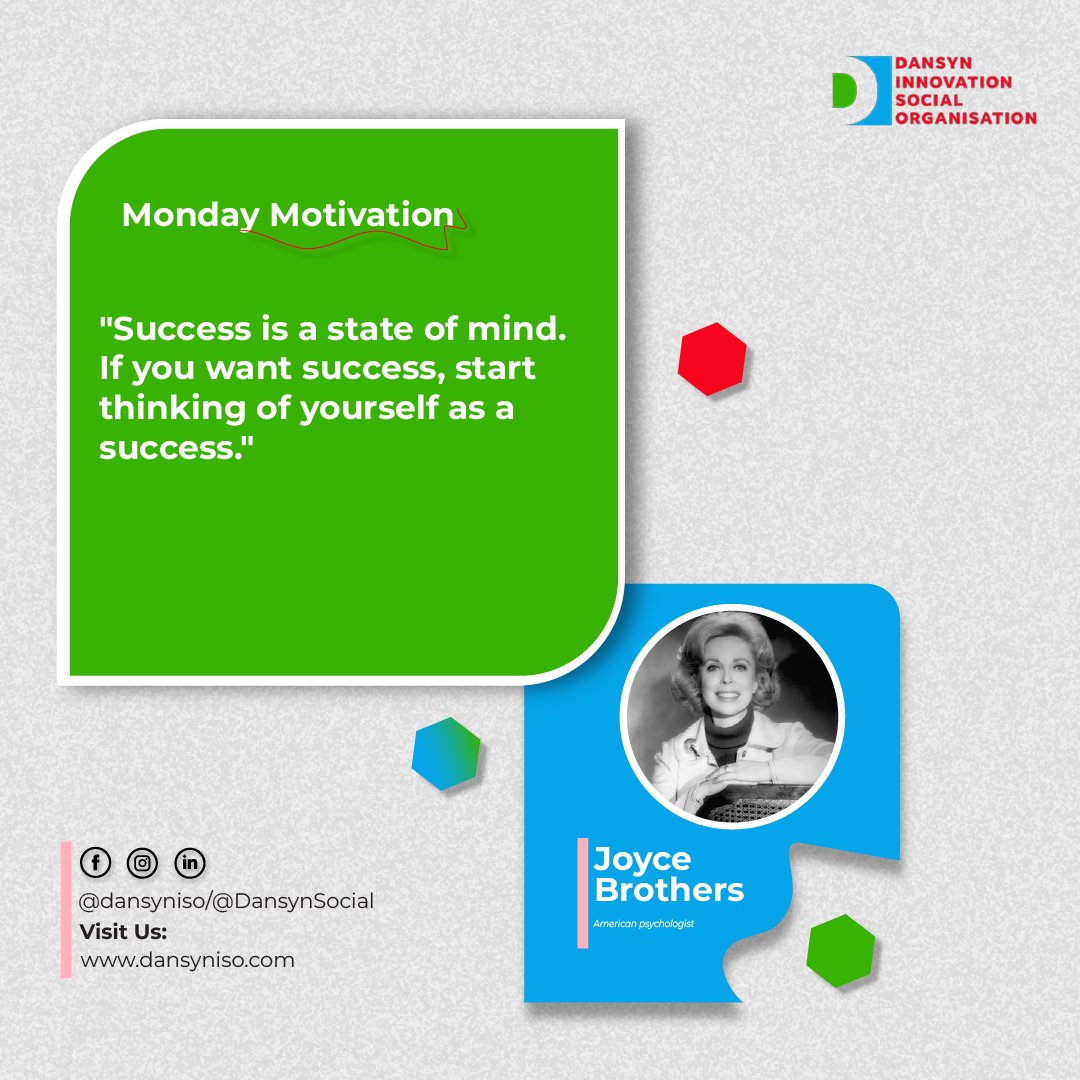 DANSYN INNOVATION SOCIAL ORGANISATION

Monday Motivation

"Success is a state of mind. If you want success, start thinking of yourself as a success."

Joyce Brothers

American psychologist

@dansyniso/@DansynSocial
Visit Us:
www.dansyniso.com